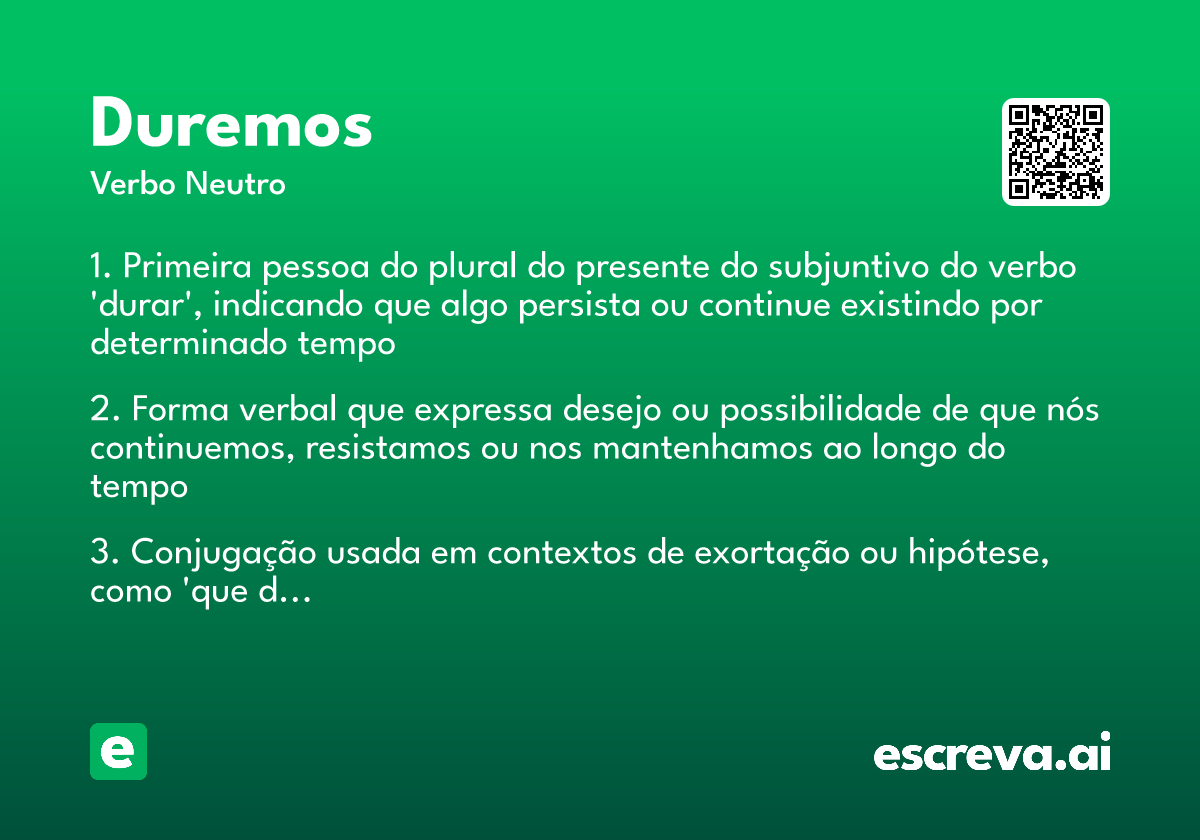 Duremos

Verbo Neutro

1. Primeira pessoa do plural do presente do subjuntivo do verbo 'durar', indicando que algo persista ou continue existindo por determinado tempo

2. Forma verbal que expressa desejo ou possibilidade de que nós continuemos, resistamos ou nos mantenhamos ao longo do tempo

3. Conjugação usada em contextos de exortação ou hipótese, como 'que d...

e

escreva.ai